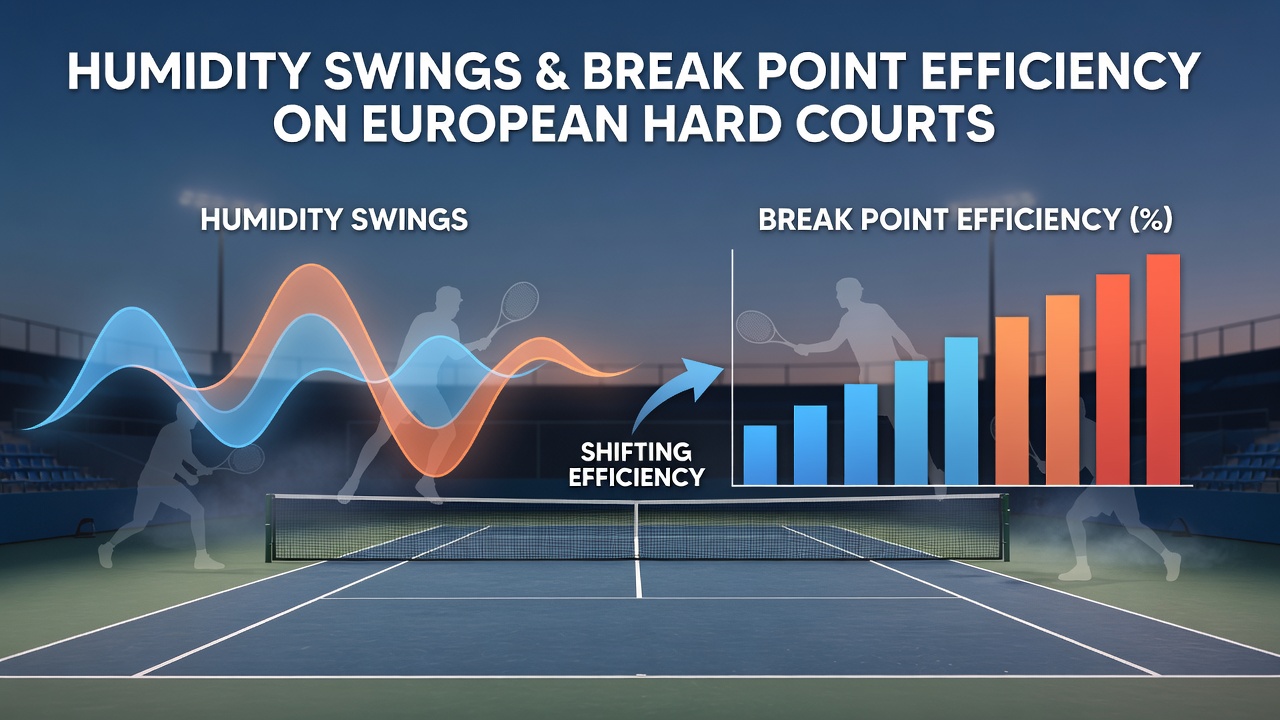 HUMIDITY SWINGS & BREAK POINT EFFICIENCY ON EUROPEAN HARD COURTS

HUMIDITY SWINGS

BREAK POINT EFFICIENCY (%)

SHIFTING EFFICIENCY